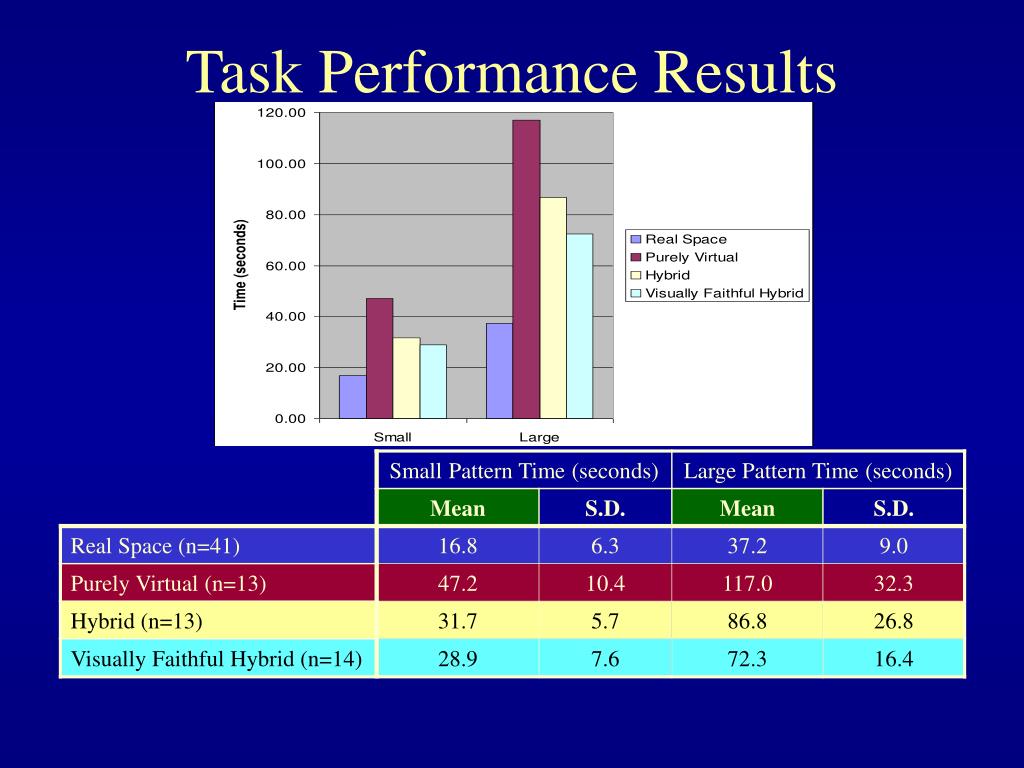 Task Performance Results

120.00
100.00
80.00
60.00
40.00
20.00
0.00
Time (seconds)
Small
Large

Real Space
Purely Virtual
Hybrid
Visually Faithful Hybrid

| | Small Pattern Time (seconds) | | Large Pattern Time (seconds) | |
|---|---|---|---|---|
| | Mean | S.D. | Mean | S.D. |
| Real Space (n=41) | 16.8 | 6.3 | 37.2 | 9.0 |
| Purely Virtual (n=13) | 47.2 | 10.4 | 117.0 | 32.3 |
| Hybrid (n=13) | 31.7 | 5.7 | 86.8 | 26.8 |
| Visually Faithful Hybrid (n=14) | 28.9 | 7.6 | 72.3 | 16.4 |